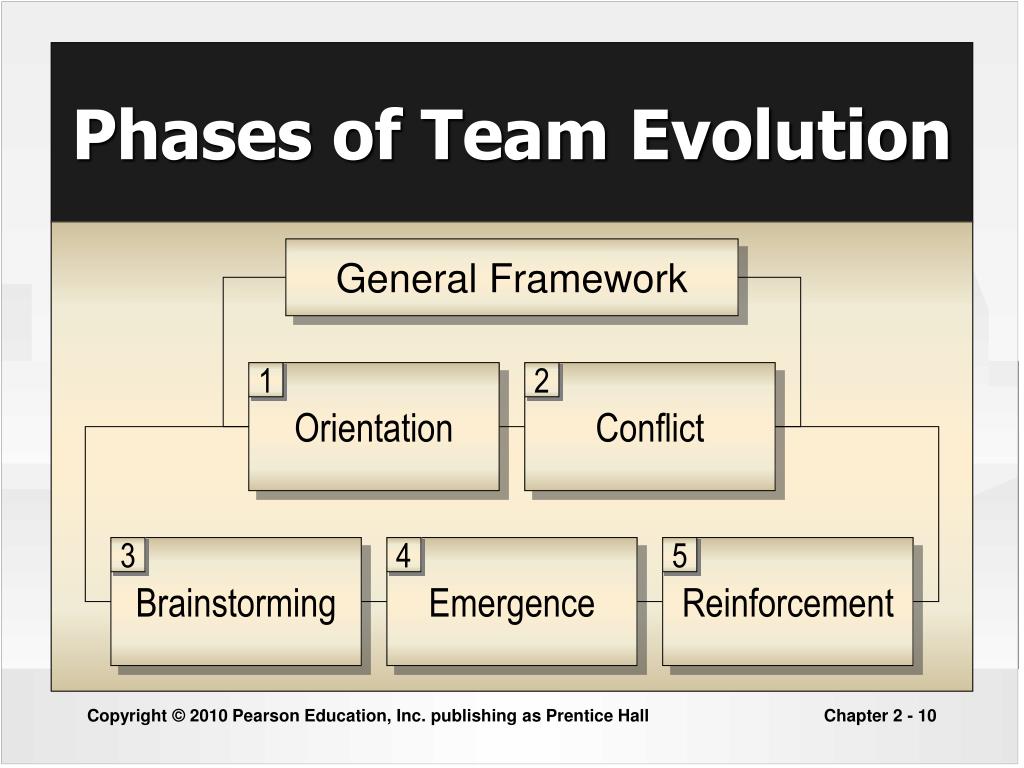 Phases of Team Evolution

General Framework

1
Orientation

2
Conflict

3
Brainstorming

4
Emergence

5
Reinforcement

Copyright © 2010 Pearson Education, Inc. publishing as Prentice Hall

Chapter 2 - 10